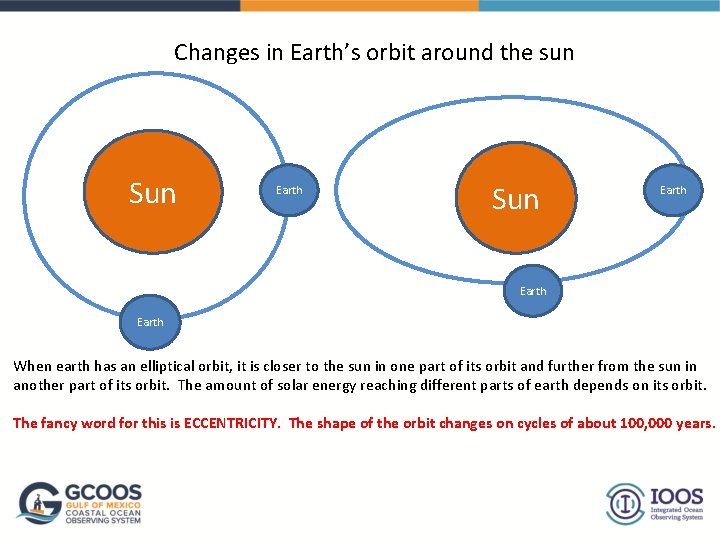 Changes in Earth's orbit around the sun

Sun

Earth

Earth

Sun

Earth

Earth

When earth has an elliptical orbit, it is closer to the sun in one part of its orbit and further from the sun in another part of its orbit. The amount of solar energy reaching different parts of earth depends on its orbit.

The fancy word for this is ECCENTRICITY. The shape of the orbit changes on cycles of about 100,000 years.

GCOOS
GULF OF MEXICO
COASTAL OCEAN
OBSERVING SYSTEM

IOOS
Integrated Ocean
Observing System